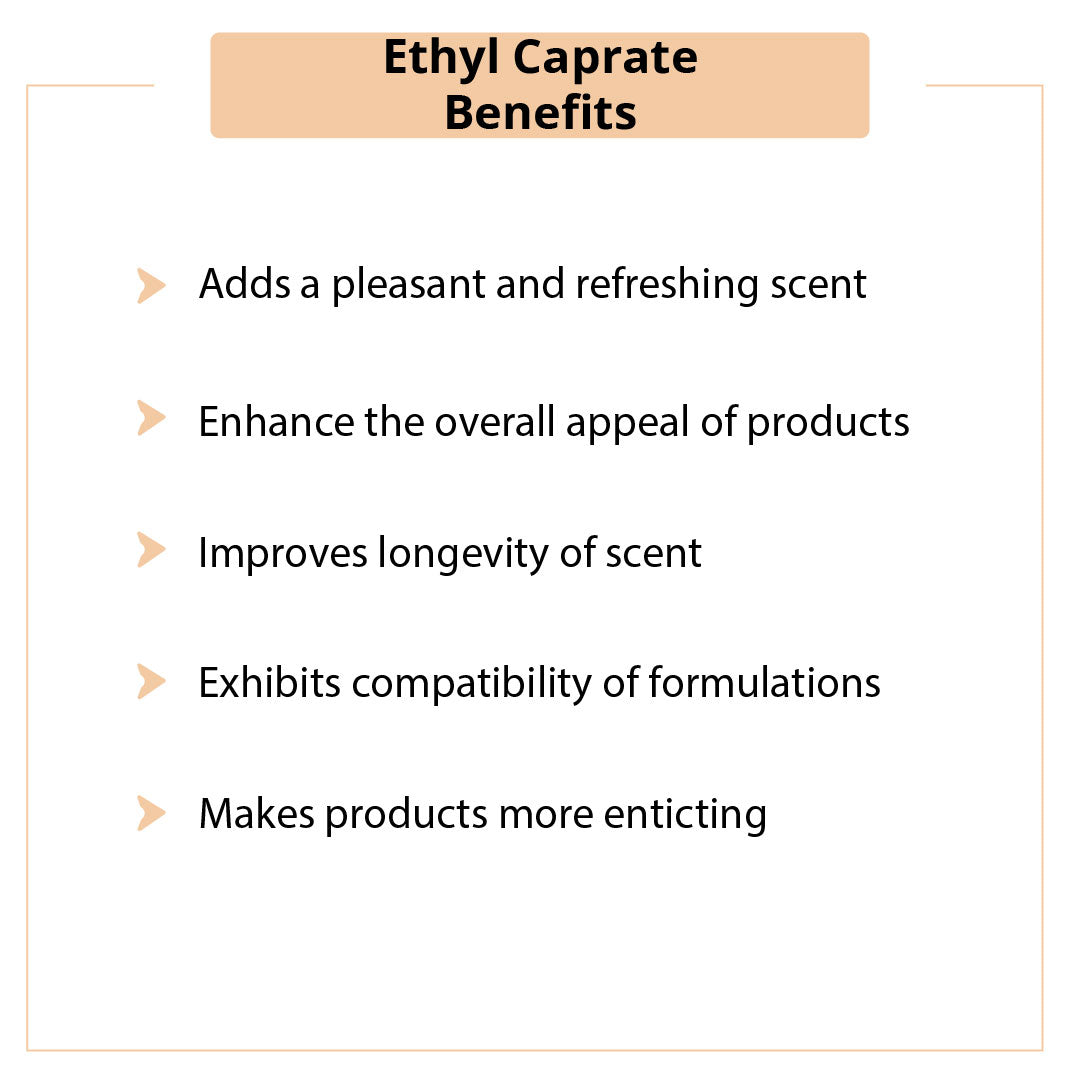 Ethyl Caprate
Benefits

Adds a pleasant and refreshing scent

Enhance the overall appeal of products

Improves longevity of scent

Exhibits compatibility of formulations

Makes products more enticing